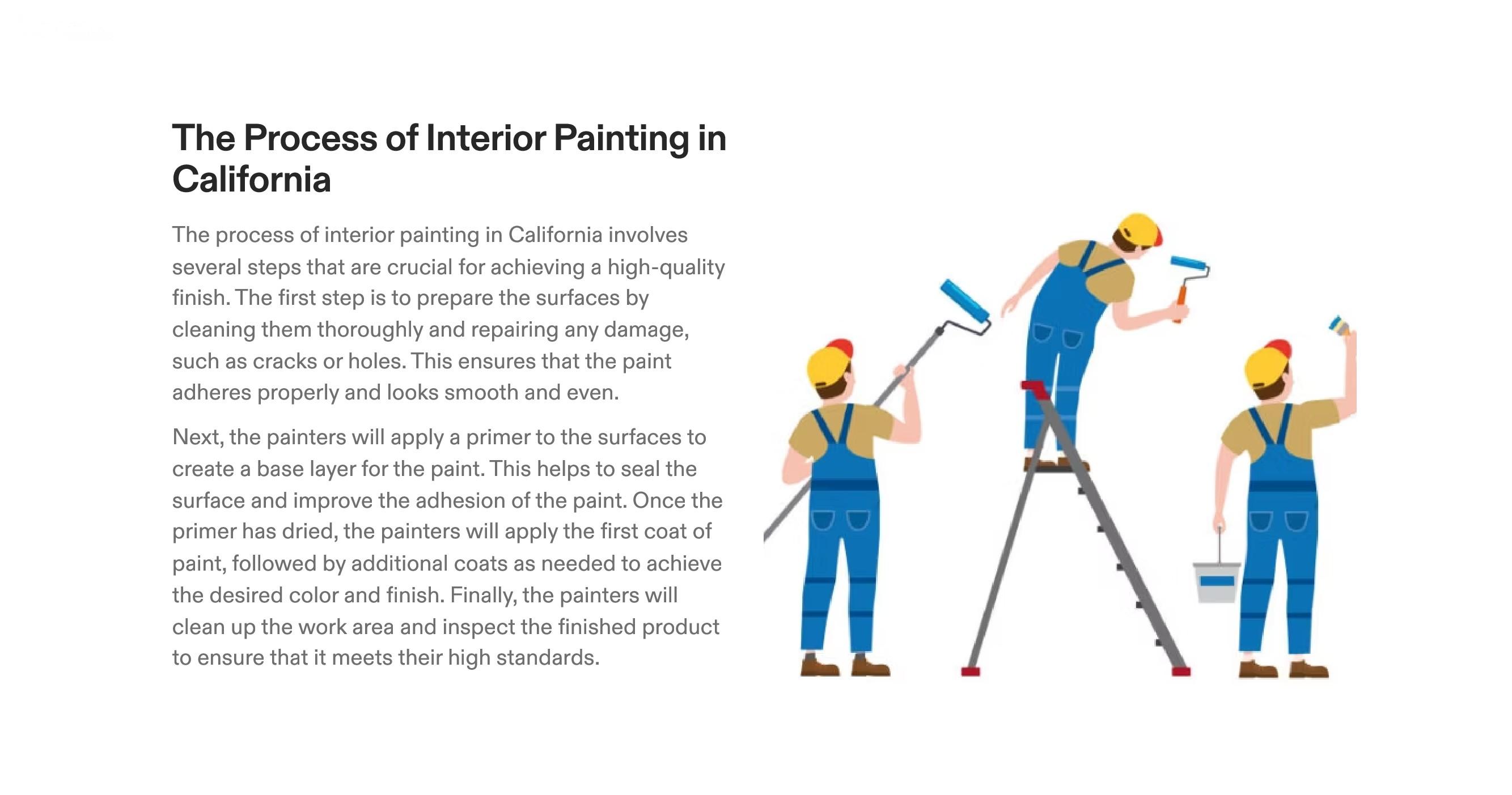 The Process of Interior Painting in California

The process of interior painting in California involves several steps that are crucial for achieving a high-quality finish. The first step is to prepare the surfaces by cleaning them thoroughly and repairing any damage, such as cracks or holes. This ensures that the paint adheres properly and looks smooth and even.

Next, the painters will apply a primer to the surfaces to create a base layer for the paint. This helps to seal the surface and improve the adhesion of the paint. Once the primer has dried, the painters will apply the first coat of paint, followed by additional coats as needed to achieve the desired color and finish. Finally, the painters will clean up the work area and inspect the finished product to ensure that it meets their high standards.